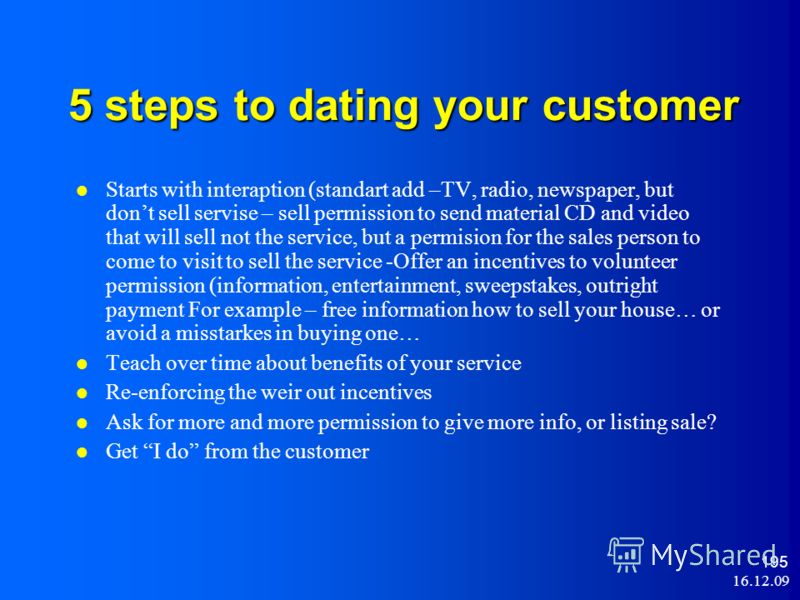 5 steps to dating your customer

- Starts with interaption (standart add –TV, radio, newspaper, but don’t sell servise – sell permission to send material CD and video that will sell not the service, but a permision for the sales person to come to visit to sell the service -Offer an incentives to volunteer permission (information, entertainment, sweepstakes, outright payment For example – free information how to sell your house… or avoid a misstarkes in buying one…
- Teach over time about benefits of your service
- Re-enforcing the weir out incentives
- Ask for more and more permission to give more info, or listing sale?
- Get “I do” from the customer

MyShared

195

16.12.09